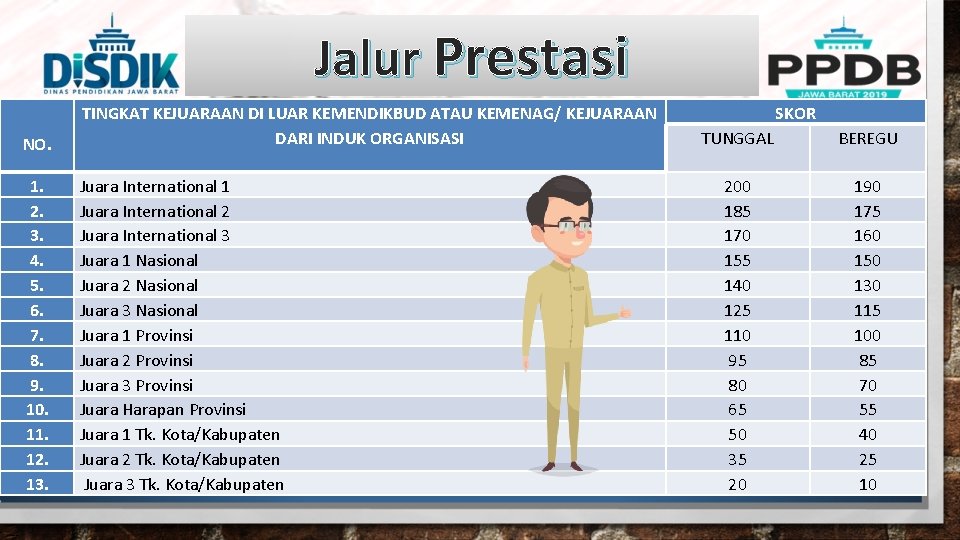 DiSDIK
DINAS PENDIDIKAN JAWA BARAT

Jalur Prestasi

PPDB
JAWA BARAT 2019

| NO. | TINGKAT KEJUARAAN DI LUAR KEMENDIKBUD ATAU KEMENAG/ KEJUARAAN DARI INDUK ORGANISASI | SKOR TUNGGAL | SKOR BEREGU |
|---|---|---|---|
| 1. | Juara International 1 | 200 | 190 |
| 2. | Juara International 2 | 185 | 175 |
| 3. | Juara International 3 | 170 | 160 |
| 4. | Juara 1 Nasional | 155 | 150 |
| 5. | Juara 2 Nasional | 140 | 130 |
| 6. | Juara 3 Nasional | 125 | 115 |
| 7. | Juara 1 Provinsi | 110 | 100 |
| 8. | Juara 2 Provinsi | 95 | 85 |
| 9. | Juara 3 Provinsi | 80 | 70 |
| 10. | Juara Harapan Provinsi | 65 | 55 |
| 11. | Juara 1 Tk. Kota/Kabupaten | 50 | 40 |
| 12. | Juara 2 Tk. Kota/Kabupaten | 35 | 25 |
| 13. | Juara 3 Tk. Kota/Kabupaten | 20 | 10 |